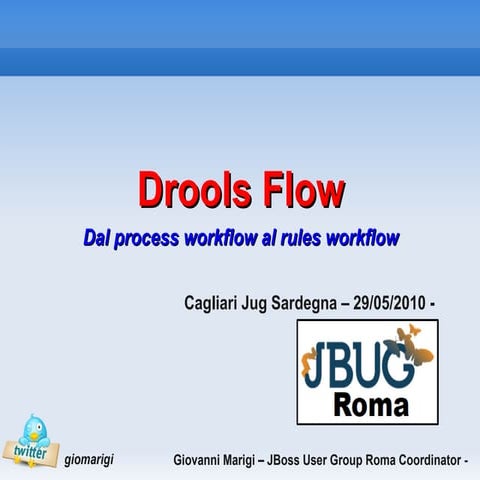 Drools Flow

Dal process workflow al rules workflow

Cagliari Jug Sardegna – 29/05/2010 -

JBUG
Roma

twitter

giomarigi

Giovanni Marigi – JBoss User Group Roma Coordinator -